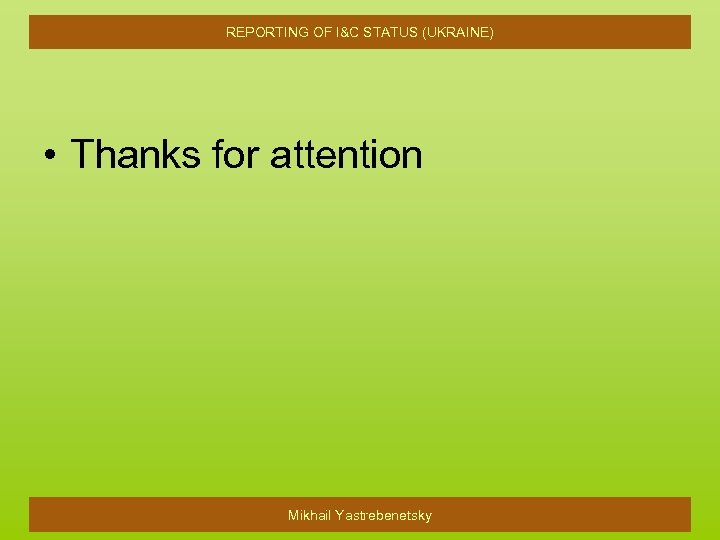 REPORTING OF I&C STATUS (UKRAINE)

• Thanks for attention

Mikhail Yastrebenetsky